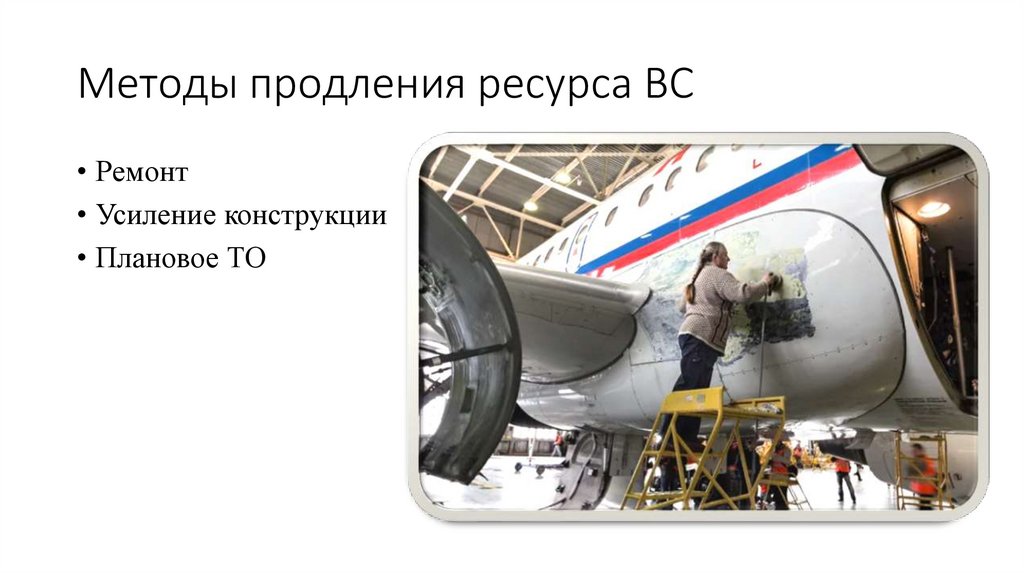 Методы продления ресурса ВС

• Ремонт
• Усиление конструкции
• Плановое ТО